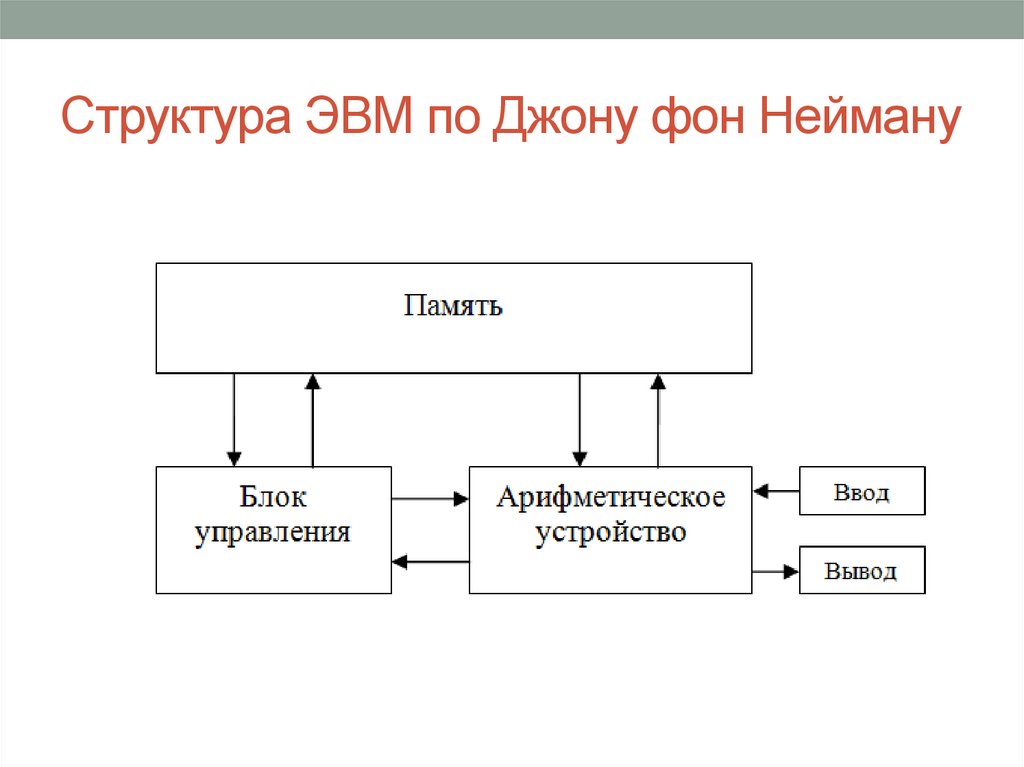 Структура ЭВМ по Джону фон Нейману

Память

Блок управления

Арифметическое устройство

Ввод

Вывод